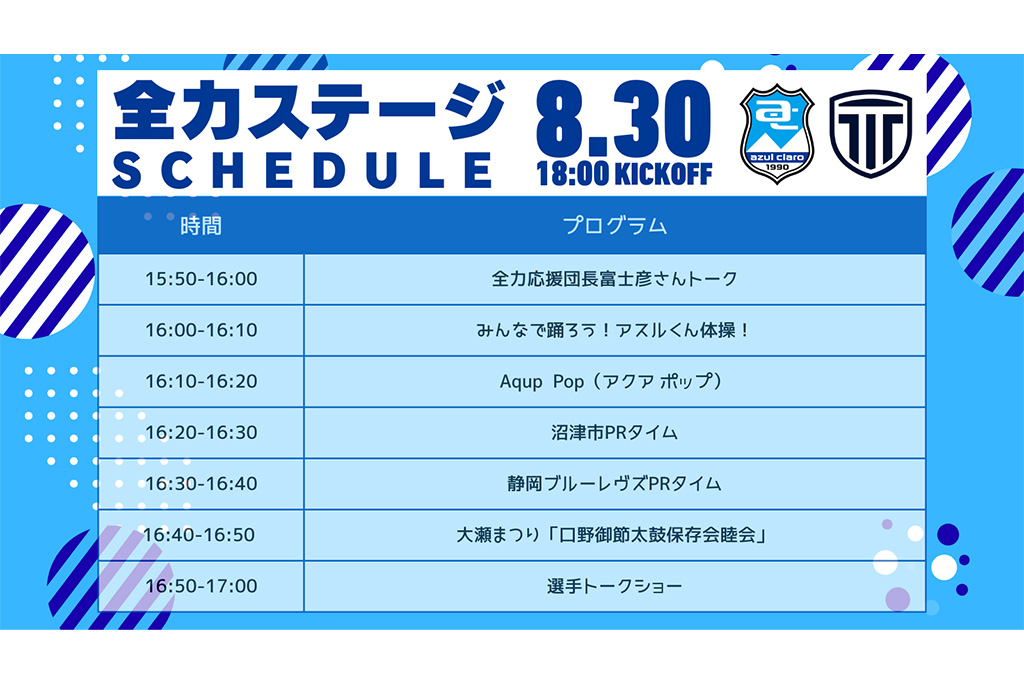 全力ステージ
SCHEDULE

8.30
18:00 KICKOFF

azul claro
1990

| 時間 | プログラム |
|---|---|
| 15:50-16:00 | 全力応援団長富士彦さんトーク |
| 16:00-16:10 | みんなで踊ろう！アスルくん体操！ |
| 16:10-16:20 | Aqup Pop（アクア ポップ） |
| 16:20-16:30 | 沼津市PRタイム |
| 16:30-16:40 | 静岡ブルーレヴズPRタイム |
| 16:40-16:50 | 大瀬まつり「口野御節太鼓保存会睦会」 |
| 16:50-17:00 | 選手トークショー |